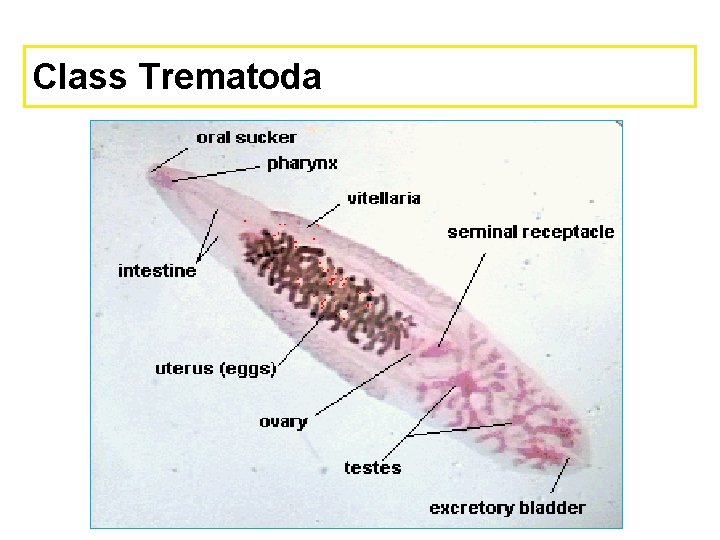 Class Trematoda

oral sucker

pharynx

vitellaria

seminal receptacle

intestine

uterus (eggs)

ovary

testes

excretory bladder